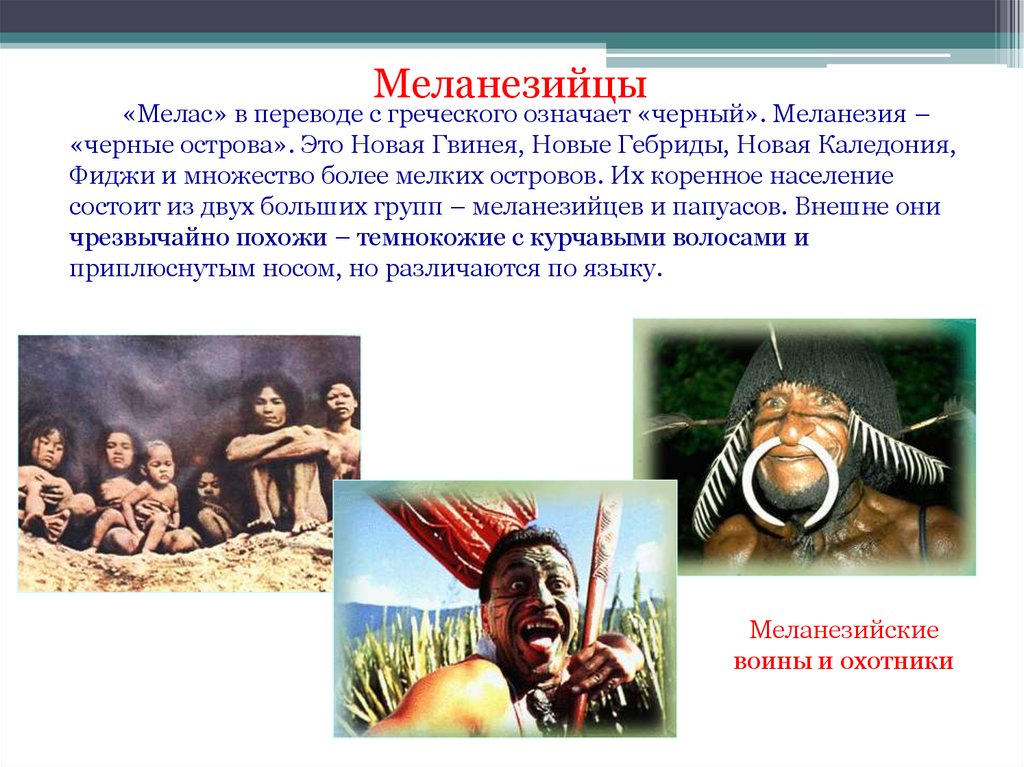 Меланезийцы

«Мелас» в переводе с греческого означает «черный». Меланезия – «черные острова». Это Новая Гвинея, Новые Гебриды, Новая Каледония, Фиджи и множество более мелких островов. Их коренное население состоит из двух больших групп – меланезийцев и папуасов. Внешне они чрезвычайно похожи – темнокожие с курчавыми волосами и приплюснутым носом, но различаются по языку.

Меланезийские воины и охотники